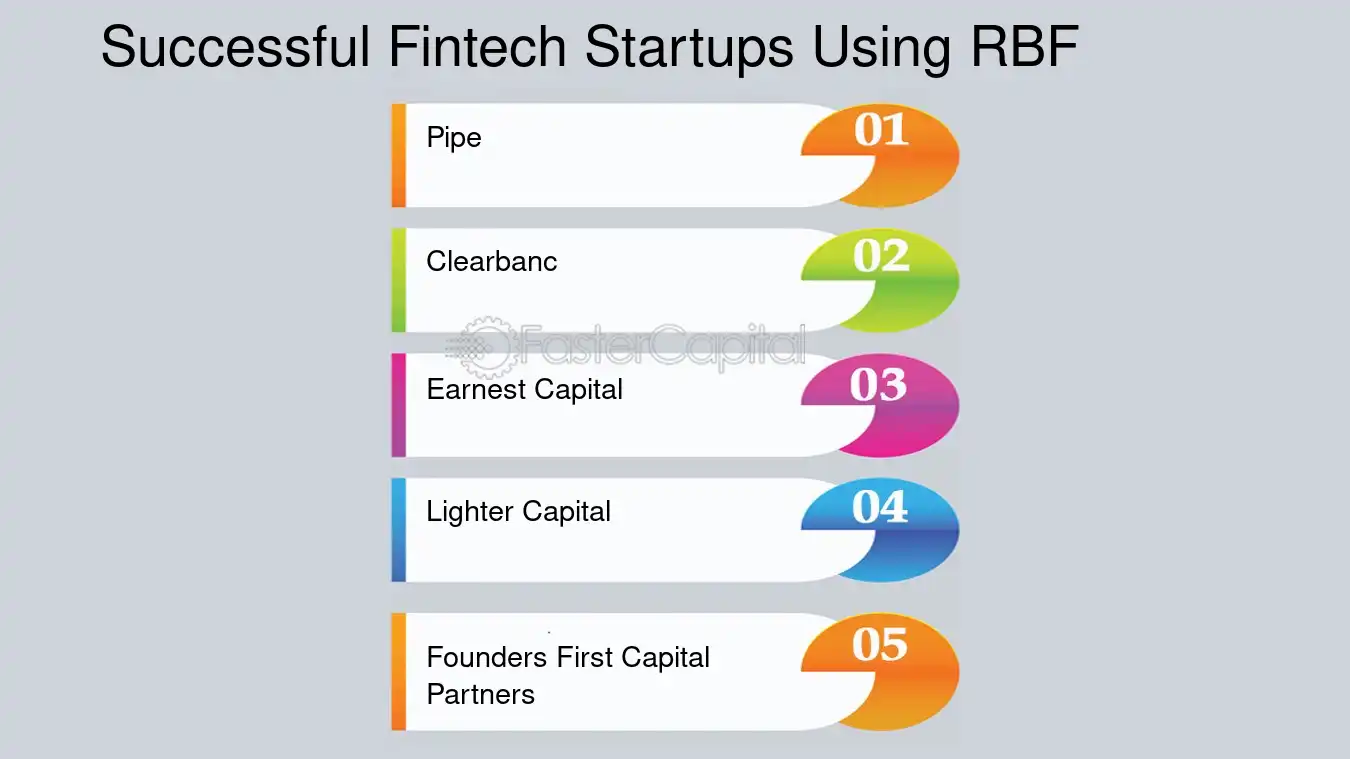 Successful Fintech Startups Using RBF

Pipe

01

Clearbanc

02

Earnest Capital

03

Lighter Capital

04

Founders First Capital Partners

05

FasterCapital